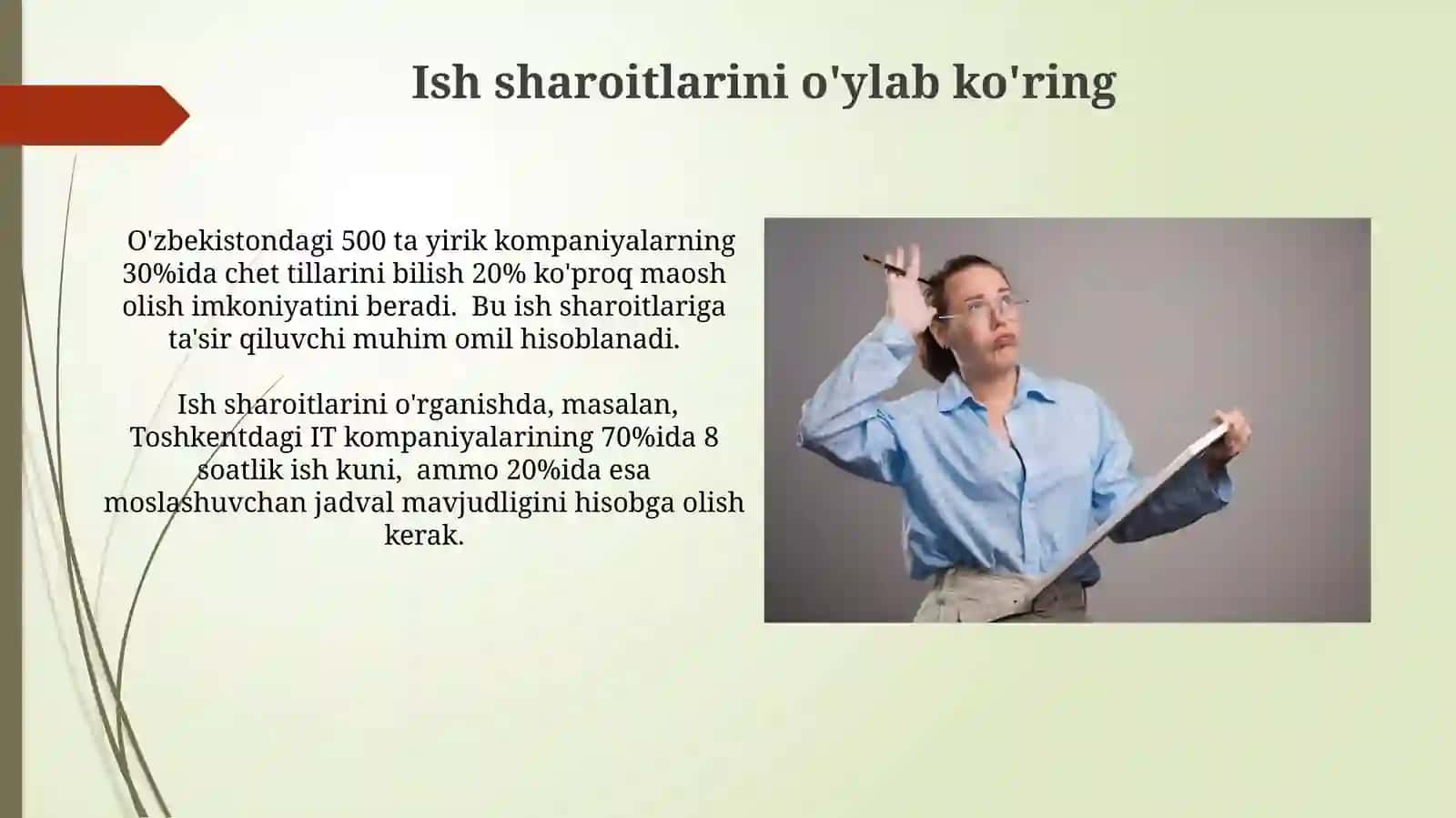 Ish sharoitlarini o'ylab ko'ring

O'zbekistondagi 500 ta yirik kompaniyalarning 30%ida chet tillarini bilish 20% ko'proq maosh olish imkoniyatini beradi. Bu ish sharoitlariga ta'sir qiluvchi muhim omil hisoblanadi.

Ish sharoitlarini o'rganishda, masalan, Toshkentdagi IT kompaniyalarining 70%ida 8 soatlik ish kuni, ammo 20%ida esa moslashuvchan jadval mavjudligini hisobga olish kerak.